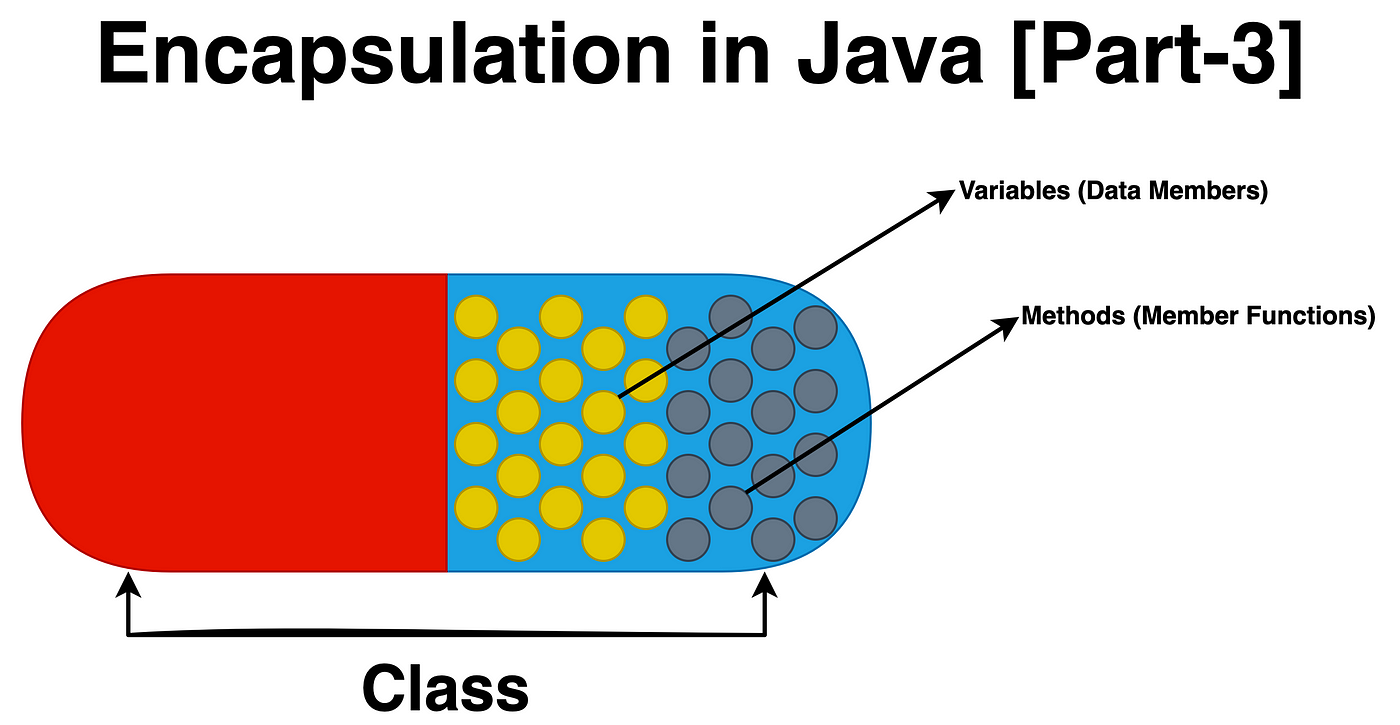 Encapsulation in Java [Part-3]

Variables (Data Members)

Methods (Member Functions)

Class